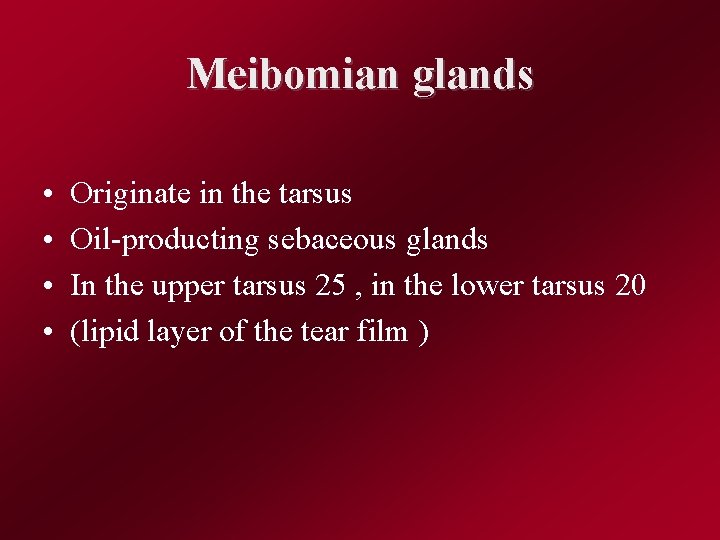 Meibomian glands

• Originate in the tarsus
• Oil-producting sebaceous glands
• In the upper tarsus 25 , in the lower tarsus 20
• (lipid layer of the tear film )